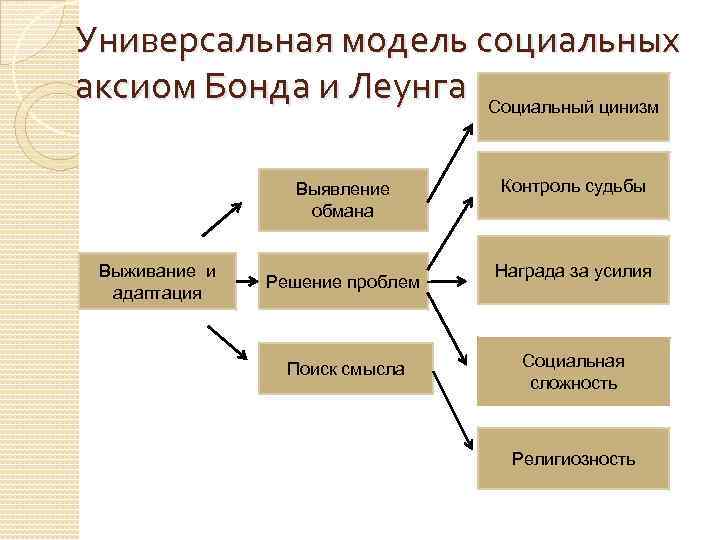 Универсальная модель социальных аксиом Бонда и Леунга

Выживание и адаптация

Выявление обмана

Решение проблем

Поиск смысла

Социальный цинизм

Контроль судьбы

Награда за усилия

Социальная сложность

Религиозность